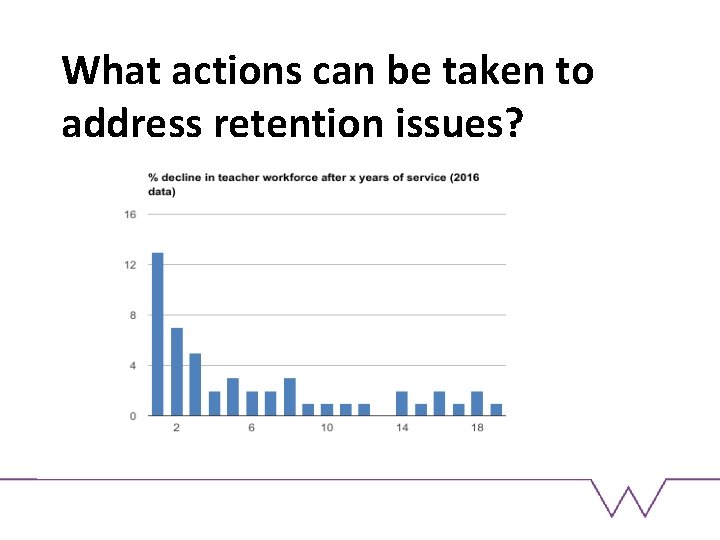 What actions can be taken to address retention issues?

% decline in teacher workforce after x years of service (2016 data)

16
12
8
4
0

2
6
10
14
18